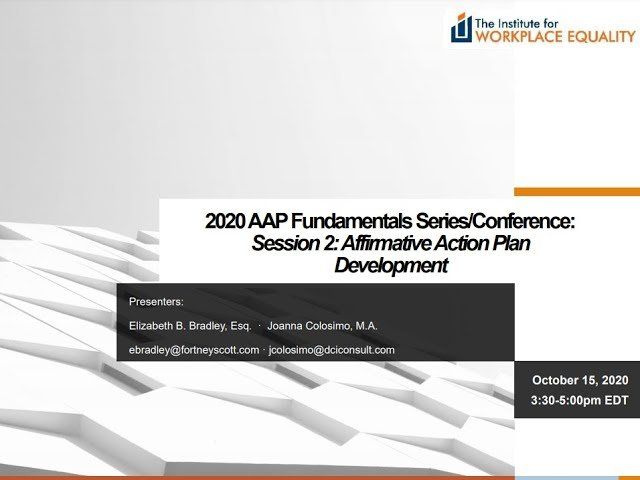 The Institute for
WORKPLACE EQUALITY

2020 AAP Fundamentals Series/Conference:
Session 2: Affirmative Action Plan Development

Presenters:

Elizabeth B. Bradley, Esq. · Joanna Colosimo, M.A.

ebradley@fortneyscott.com · jcolosimo@dciconsult.com

October 15, 2020
3:30-5:00pm EDT